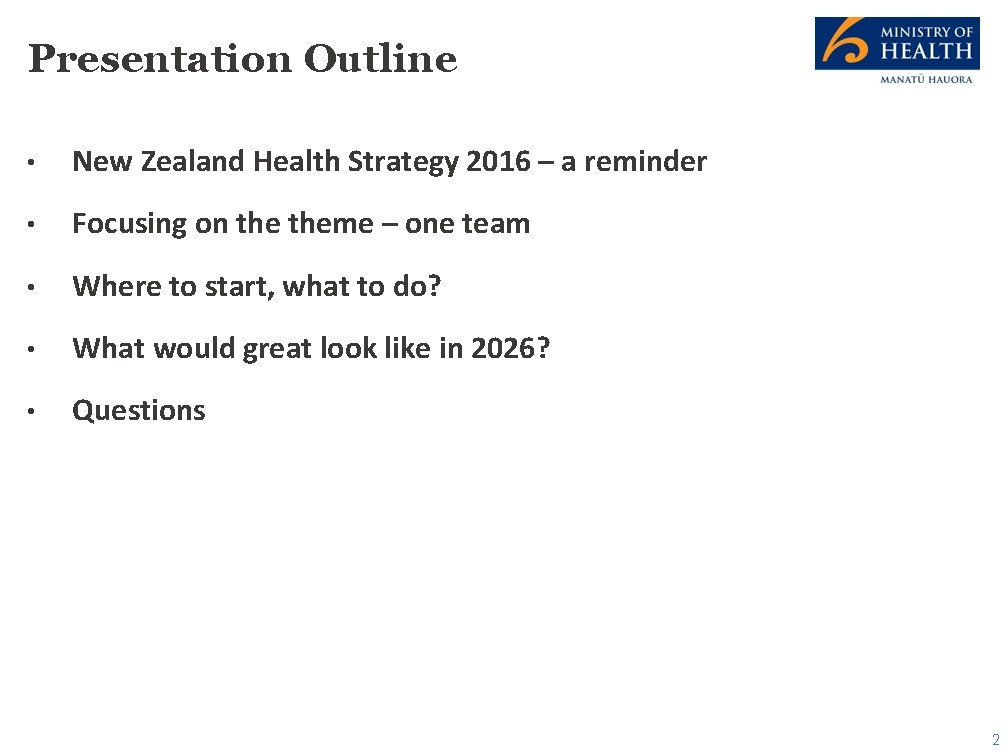 Presentation Outline

MINISTRY OF HEALTH
MANATŪ HAUORA

• New Zealand Health Strategy 2016 – a reminder
• Focusing on the theme – one team
• Where to start, what to do?
• What would great look like in 2026?
• Questions

2